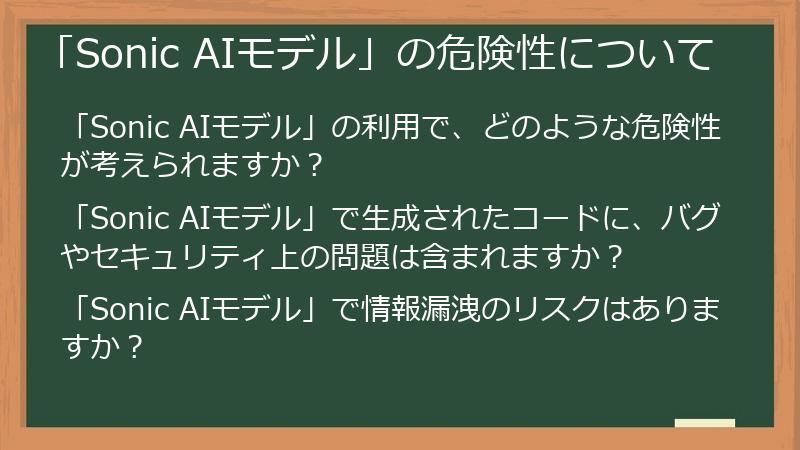 「Sonic AIモデル」の危険性について

「Sonic AIモデル」の利用で、どのような危険性が考えられますか？

「Sonic AIモデル」で生成されたコードに、バグやセキュリティ上の問題は含まれますか？

「Sonic AIモデル」で情報漏洩のリスクはありますか？